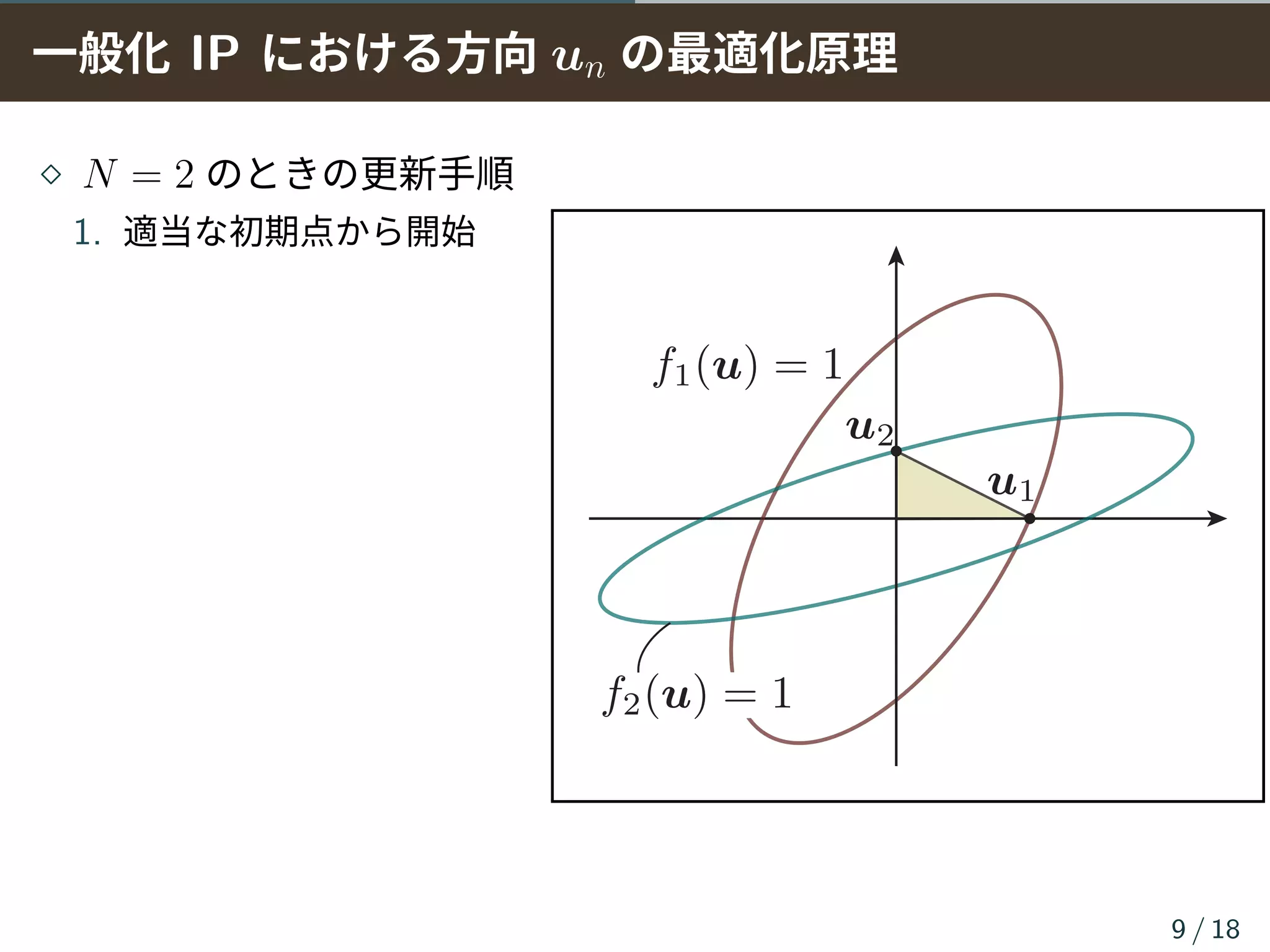 一般化 IP における方向 $u_n$ の最適化原理

◇ $N = 2$ のときの更新手順

1. 適当な初期点から開始

$f_1(\boldsymbol{u}) = 1$

$\boldsymbol{u}_2$

$\boldsymbol{u}_1$

$f_2(\boldsymbol{u}) = 1$

9 / 18